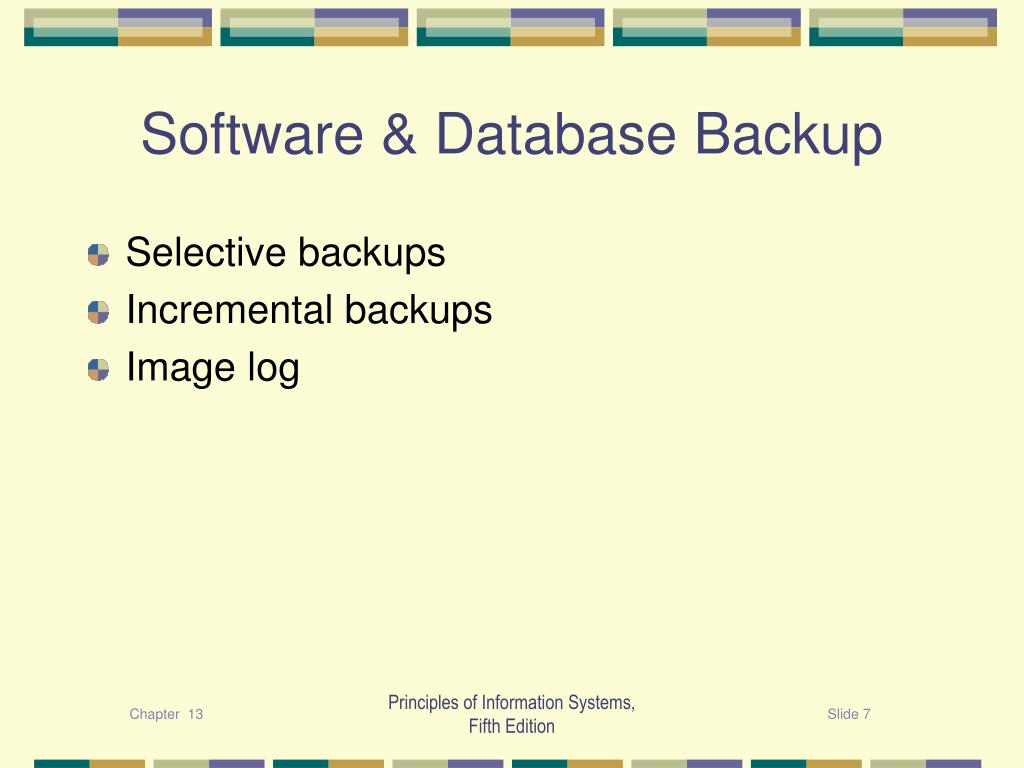 Software & Database Backup

Selective backups
Incremental backups
Image log

Chapter 13

Principles of Information Systems, Fifth Edition

Slide 7